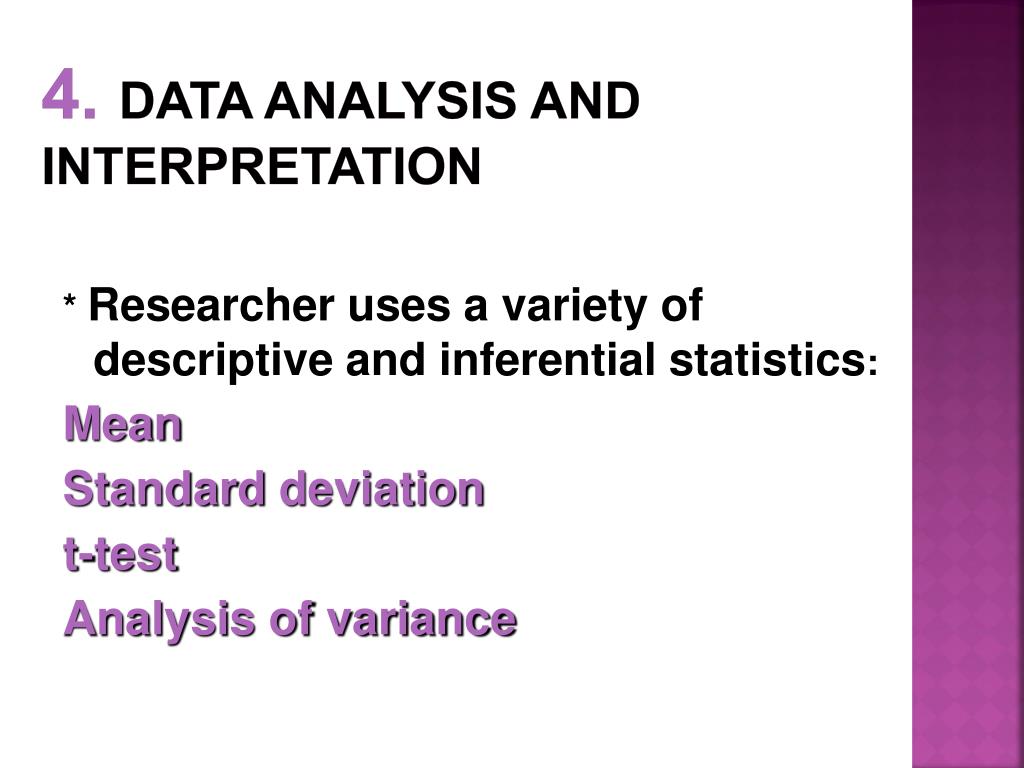 4. DATA ANALYSIS AND INTERPRETATION

* Researcher uses a variety of descriptive and inferential statistics:

Mean

Standard deviation

t-test

Analysis of variance